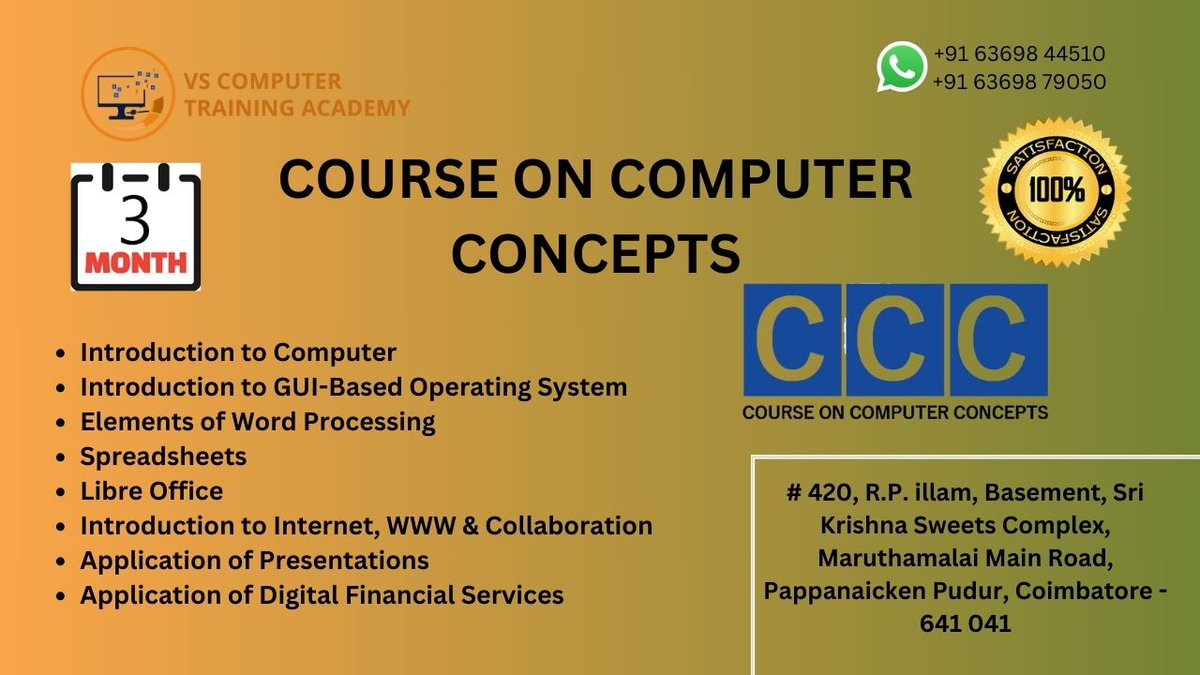 VS COMPUTER TRAINING ACADEMY

+91 63698 44510
+91 63698 79050

3
MONTH

COURSE ON COMPUTER CONCEPTS

SATISFACTION 100% SATISFACTION

CCC
COURSE ON COMPUTER CONCEPTS

- Introduction to Computer
- Introduction to GUI-Based Operating System
- Elements of Word Processing
- Spreadsheets
- Libre Office
- Introduction to Internet, WWW & Collaboration
- Application of Presentations
- Application of Digital Financial Services

# 420, R.P. illam, Basement, Sri Krishna Sweets Complex, Maruthamalai Main Road, Pappanaicken Pudur, Coimbatore - 641 041